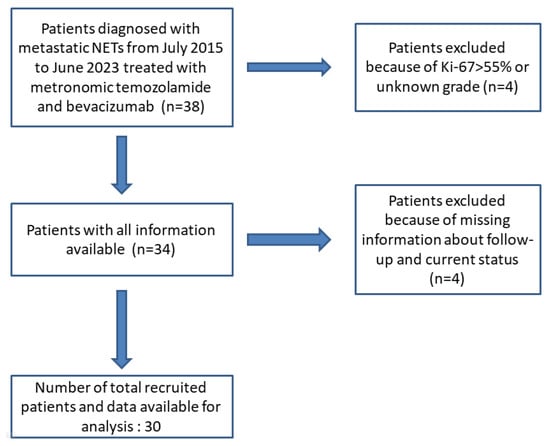 Patients diagnosed with metastatic NETs from July 2015 to June 2023 treated with metronomic temozolamide and bevacizumab (n=38)

Patients excluded because of Ki-67>55% or unknown grade (n=4)

Patients with all information available (n=34)

Patients excluded because of missing information about follow-up and current status (n=4)

Number of total recruited patients and data available for analysis : 30